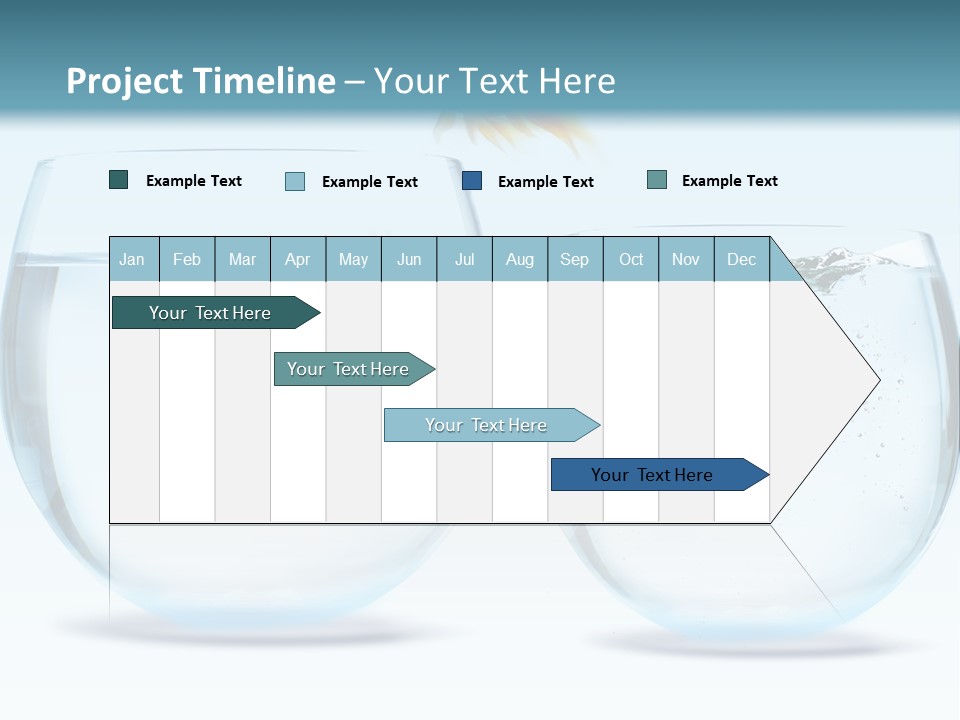 Project Timeline – Your Text Here

Example Text
Example Text
Example Text
Example Text

| Jan | Feb | Mar | Apr | May | Jun | Jul | Aug | Sep | Oct | Nov | Dec |
|---|---|---|---|---|---|---|---|---|---|---|---|

Your Text Here

Your Text Here

Your Text Here

Your Text Here